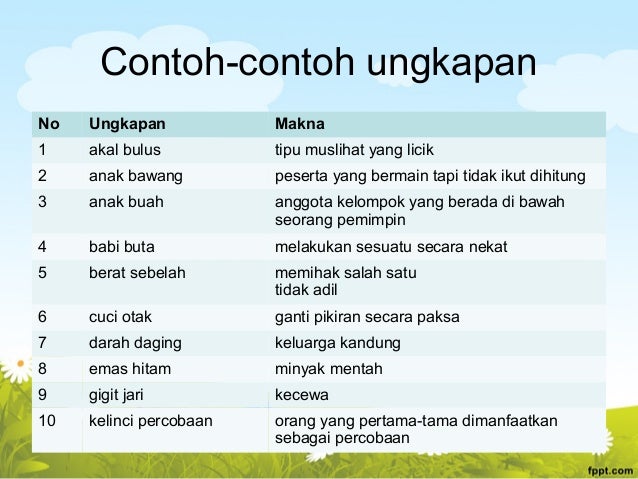 Contoh-contoh ungkapan

| No | Ungkapan | Makna |
|---|---|---|
| 1 | akal bulus | tipu muslihat yang licik |
| 2 | anak bawang | peserta yang bermain tapi tidak ikut dihitung |
| 3 | anak buah | anggota kelompok yang berada di bawah seorang pemimpin |
| 4 | babi buta | melakukan sesuatu secara nekat |
| 5 | berat sebelah | memihak salah satu tidak adil |
| 6 | cuci otak | ganti pikiran secara paksa |
| 7 | darah daging | keluarga kandung |
| 8 | emas hitam | minyak mentah |
| 9 | gigit jari | kecewa |
| 10 | kelinci percobaan | orang yang pertama-tama dimanfaatkan sebagai percobaan |

fppt.com